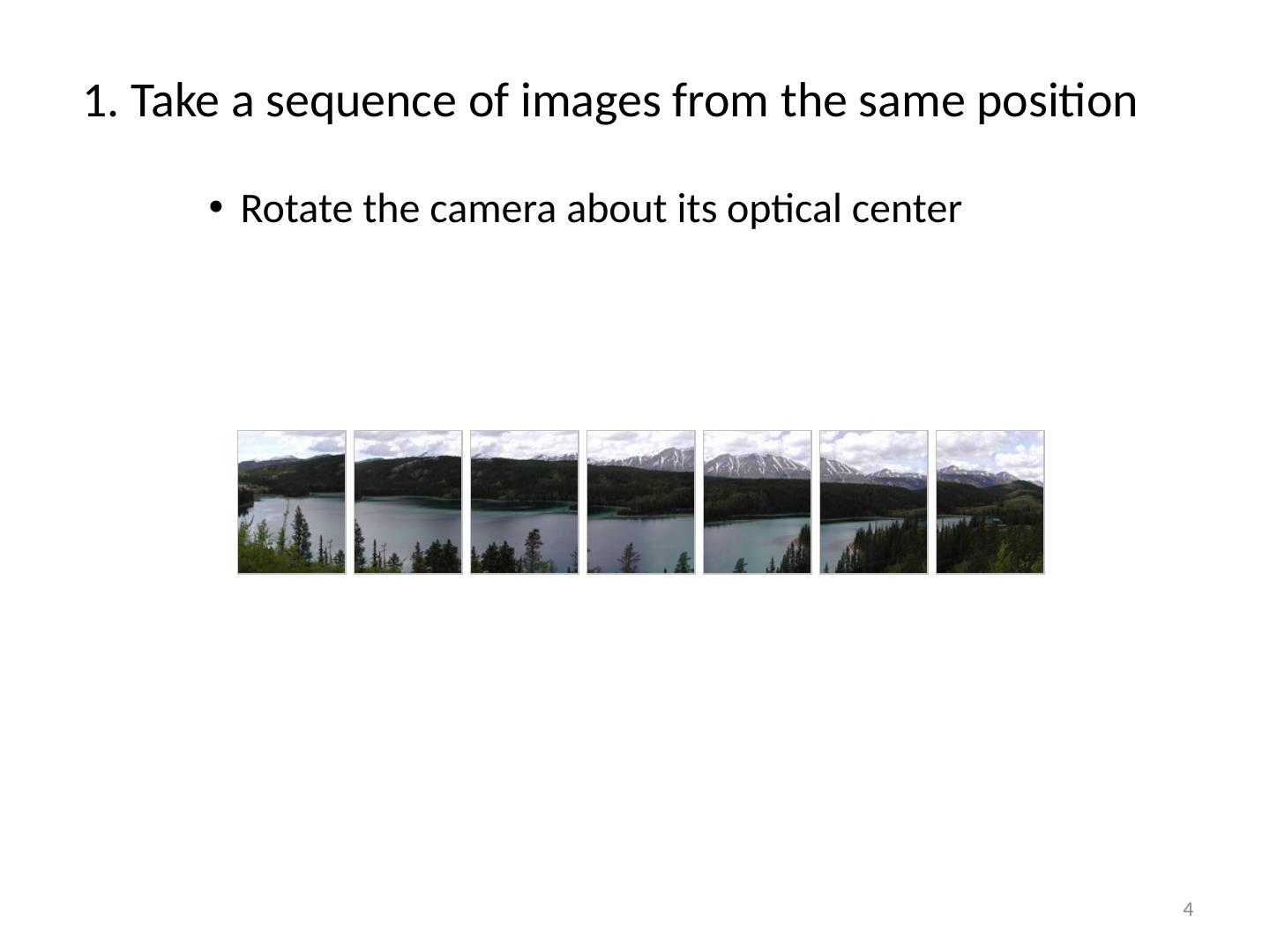 1. Take a sequence of images from the same position

• Rotate the camera about its optical center

4